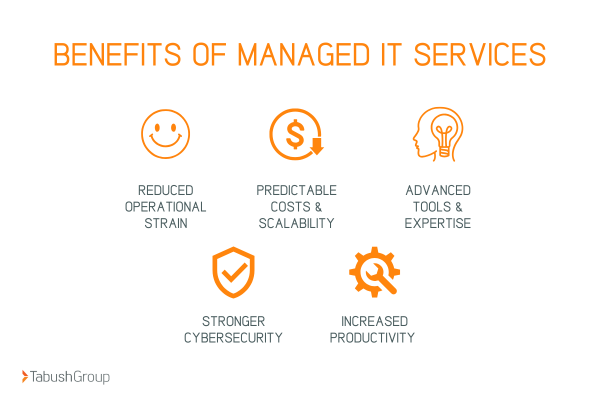 BENEFITS OF MANAGED IT SERVICES

$

REDUCED OPERATIONAL STRAIN

PREDICTABLE COSTS & SCALABILITY

ADVANCED TOOLS & EXPERTISE

STRONGER CYBERSECURITY

INCREASED PRODUCTIVITY

TabushGroup